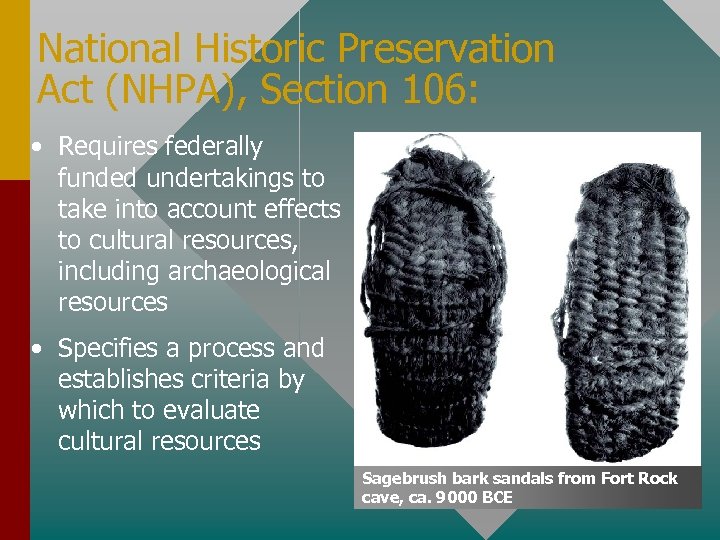 National Historic Preservation Act (NHPA), Section 106:

• Requires federally funded undertakings to take into account effects to cultural resources, including archaeological resources

• Specifies a process and establishes criteria by which to evaluate cultural resources

Sagebrush bark sandals from Fort Rock cave, ca. 9000 BCE